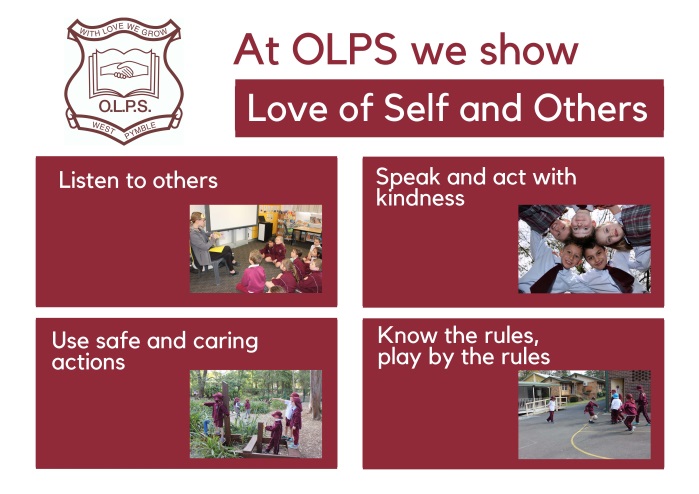 WITH LOVE WE GROW
O.L.P.S.
WEST PYMBLE

At OLPS we show

Love of Self and Others

Listen to others

Speak and act with kindness

Use safe and caring actions

Know the rules, play by the rules